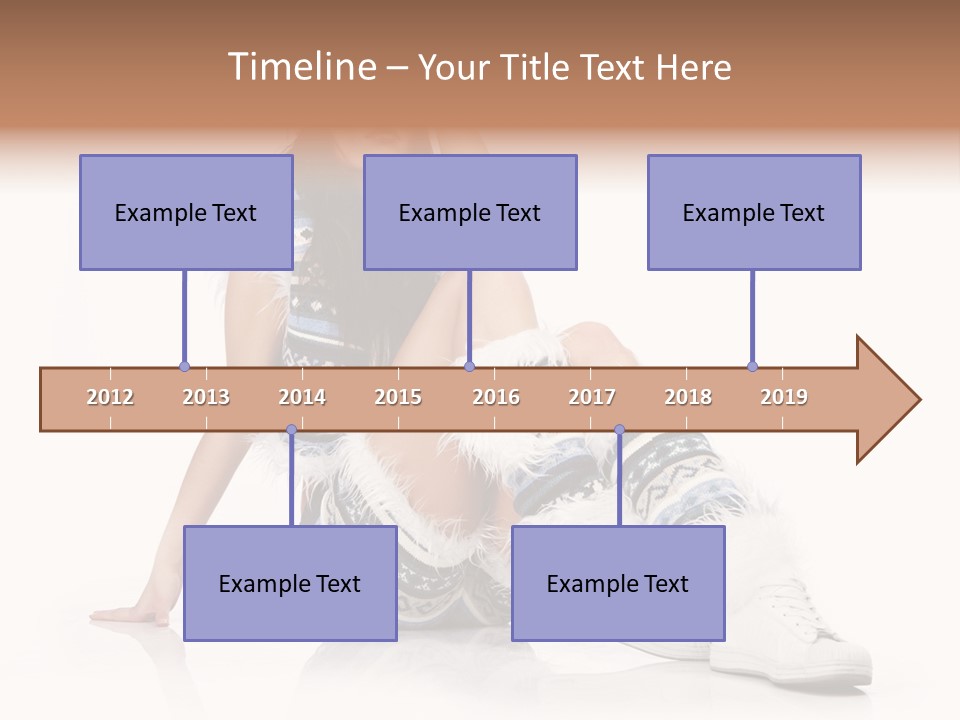 Timeline – Your Title Text Here

Example Text

Example Text

Example Text

2012 2013 2014 2015 2016 2017 2018 2019

Example Text

Example Text